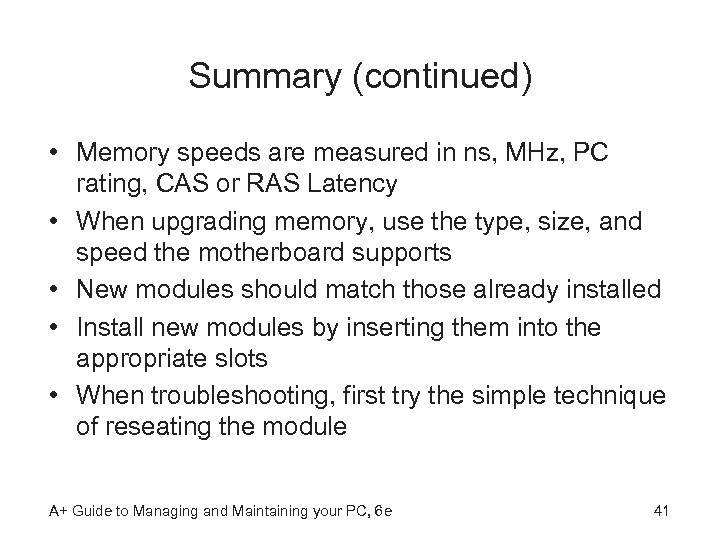 Summary (continued)

• Memory speeds are measured in ns, MHz, PC rating, CAS or RAS Latency
• When upgrading memory, use the type, size, and speed the motherboard supports
• New modules should match those already installed
• Install new modules by inserting them into the appropriate slots
• When troubleshooting, first try the simple technique of reseating the module

A+ Guide to Managing and Maintaining your PC, 6e

41